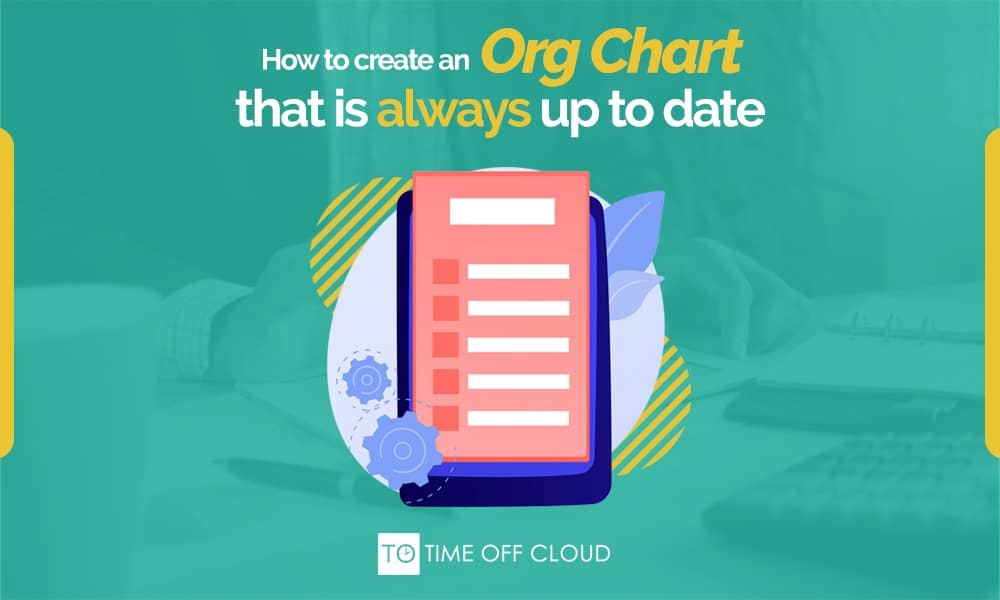 How to create an Org Chart that is always up to date

TO TIME OFF CLOUD